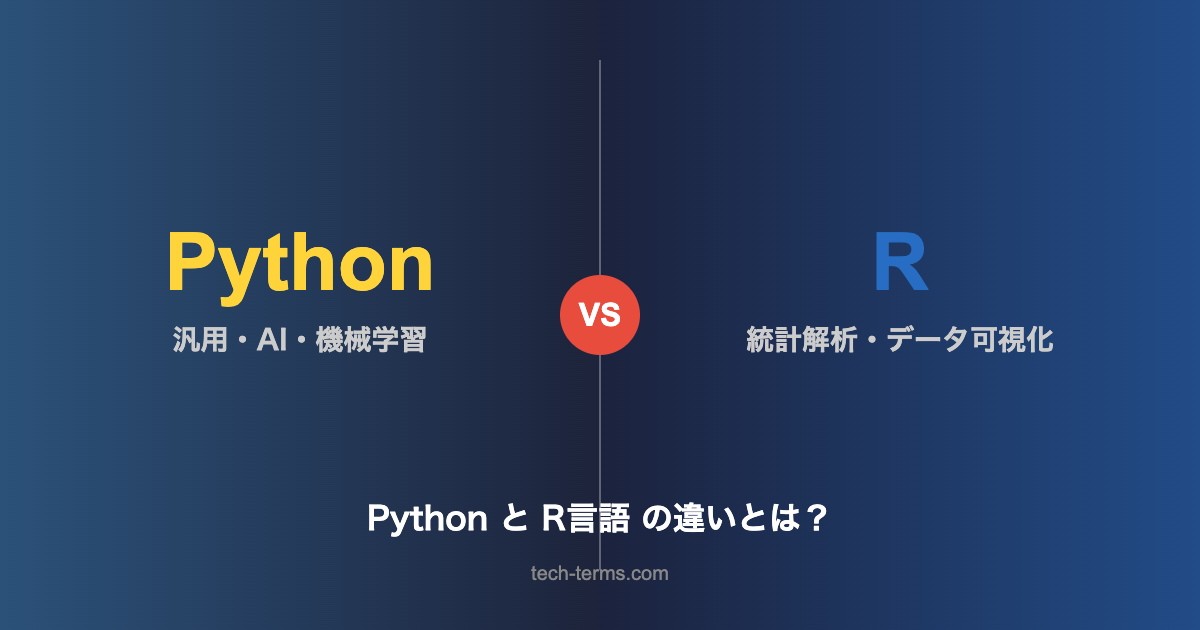 Python

汎用・AI・機械学習

VS

R

統計解析・データ可視化

Python と R言語 の違いとは？

tech-terms.com